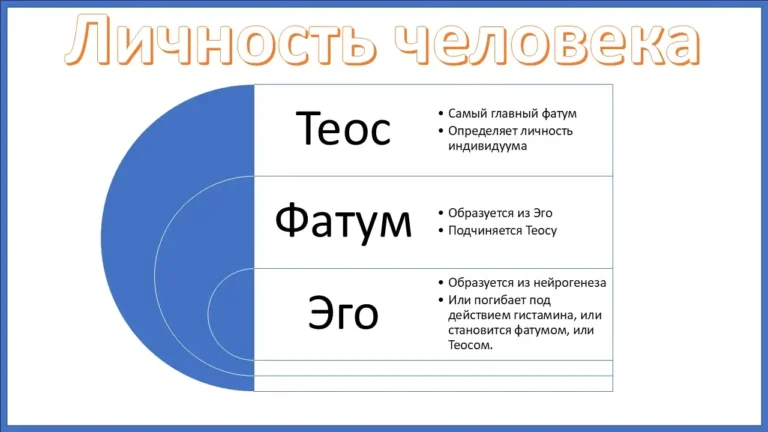 Личность человека

Теос

• Самый главный фатум
• Определяет личность индивидуума

Фатум

• Образуется из Эго
• Подчиняется Теосу

Эго

• Образуется из нейрогенеза
• Или погибает под действием гистамина, или становится фатумом, или Теосом.